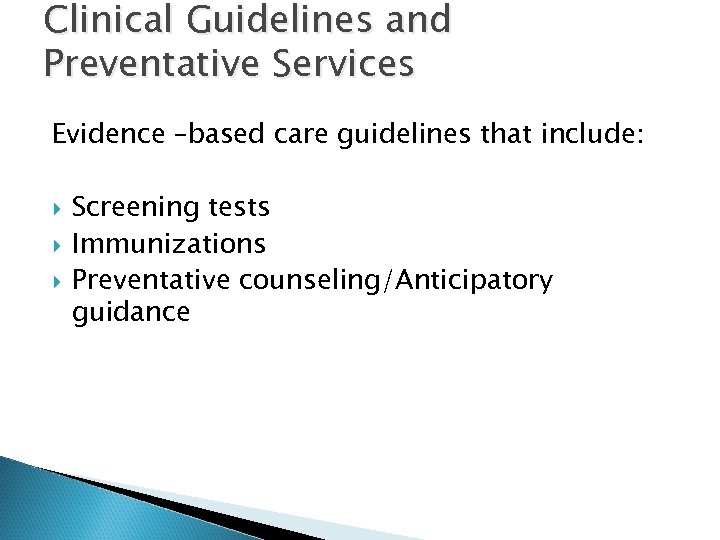 Clinical Guidelines and Preventative Services

Evidence –based care guidelines that include:

Screening tests
Immunizations
Preventative counseling/Anticipatory guidance